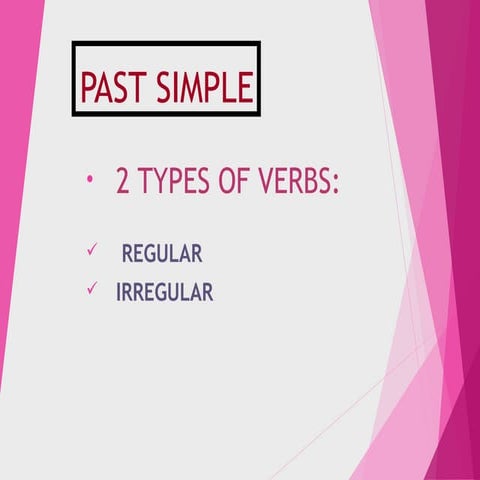 PAST SIMPLE

• 2 TYPES OF VERBS:

✓ REGULAR
✓ IRREGULAR